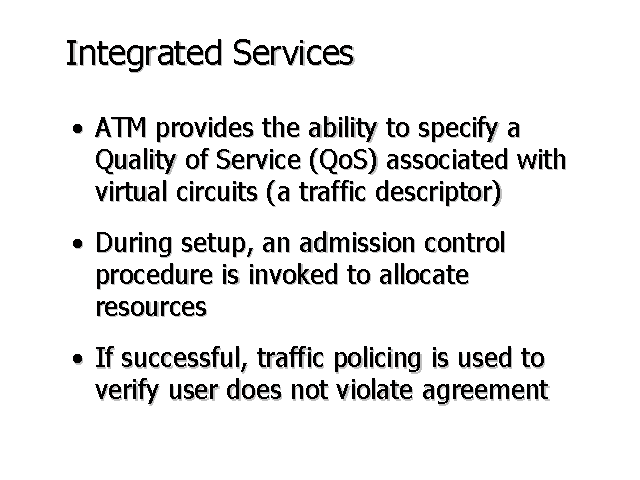 Integrated Services

• ATM provides the ability to specify a Quality of Service (QoS) associated with virtual circuits (a traffic descriptor)

• During setup, an admission control procedure is invoked to allocate resources

• If successful, traffic policing is used to verify user does not violate agreement